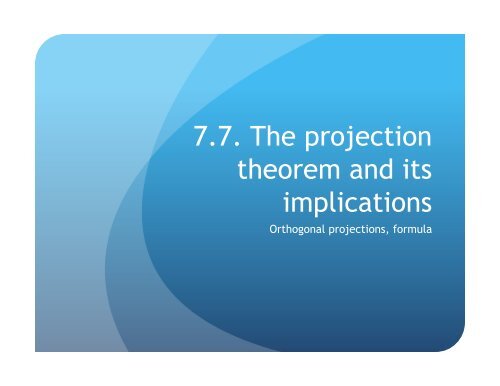 7.7. The projection theorem and its implications

Orthogonal projections, formula